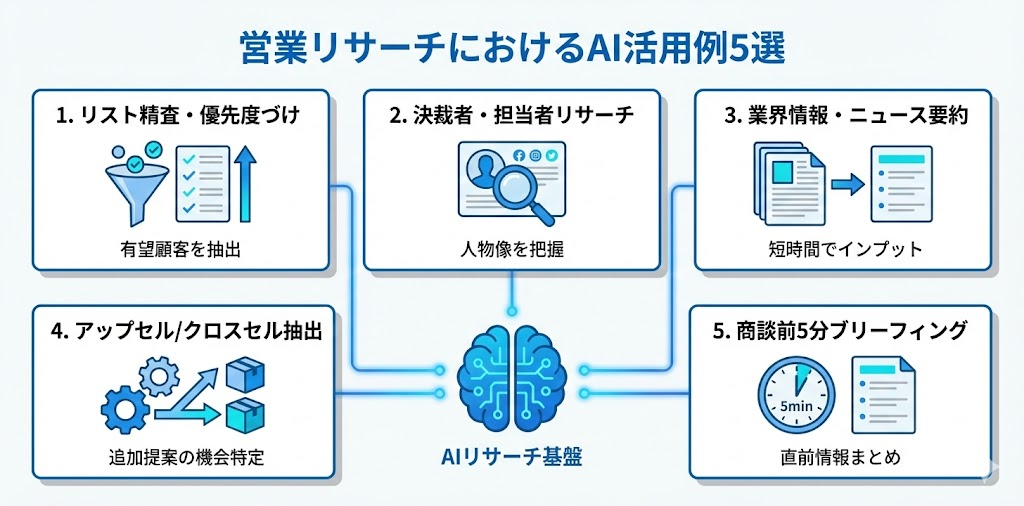 営業リサーチにおけるAI活用例5選

1. リスト精査・優先度づけ

有望顧客を抽出

2. 決裁者・担当者リサーチ

人物像を把握

3. 業界情報・ニュース要約

短時間でインプット

4. アップセル/クロスセル抽出

追加提案の機会特定

AIリサーチ基盤

5. 商談前5分ブリーフィング

5min

直前情報まとめ